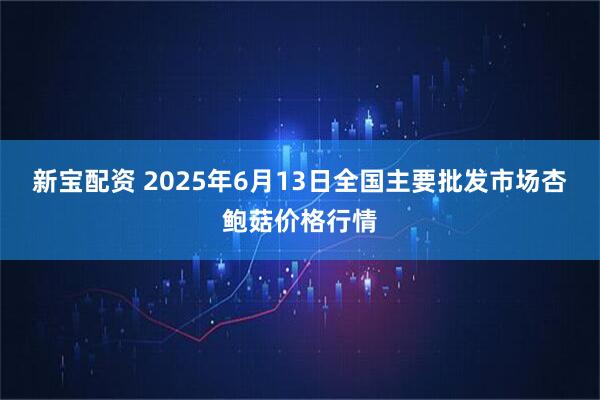 新宝配资 2025年6月13日全国主要批发市场杏鲍菇价格行情